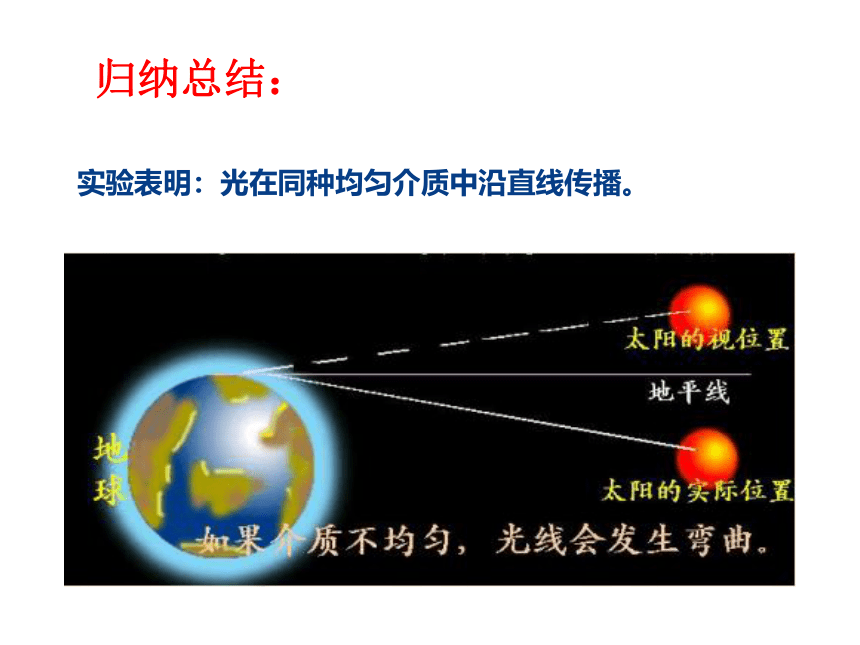 归纳总结：

实验表明：光在同种均匀介质中沿直线传播。

太阳的视位置

地平线

地球

太阳的实际位置

如果介质不均匀，光线会发生弯曲。